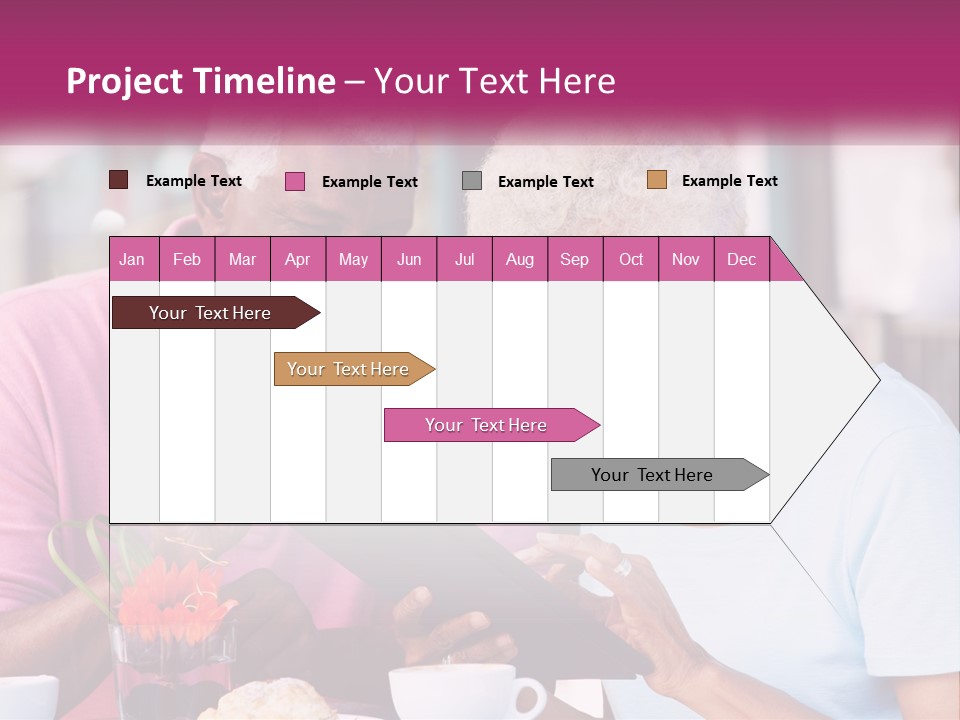 Project Timeline – Your Text Here

Example Text Example Text Example Text Example Text

| Jan | Feb | Mar | Apr | May | Jun | Jul | Aug | Sep | Oct | Nov | Dec |
|---|---|---|---|---|---|---|---|---|---|---|---|

Your Text Here

Your Text Here

Your Text Here

Your Text Here